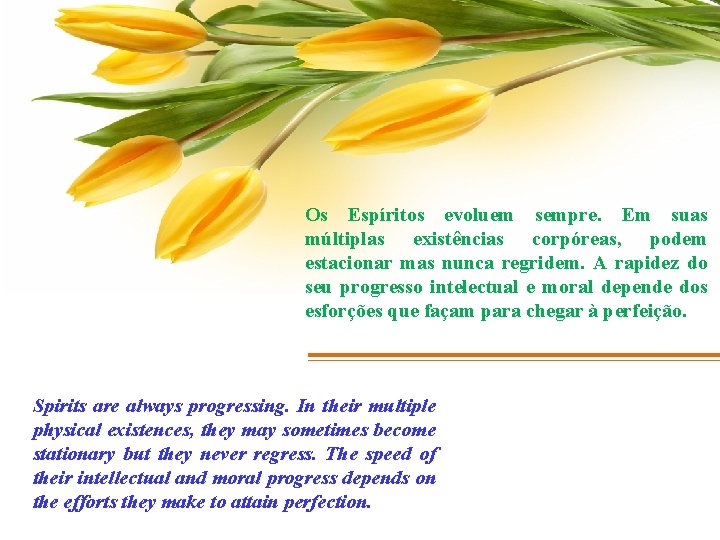 Os Espíritos evoluem sempre. Em suas múltiplas existências corpóreas, podem estacionar mas nunca regridem. A rapidez do seu progresso intelectual e moral depende dos esforções que façam para chegar à perfeição.

Spirits are always progressing. In their multiple physical existences, they may sometimes become stationary but they never regress. The speed of their intellectual and moral progress depends on the efforts they make to attain perfection.